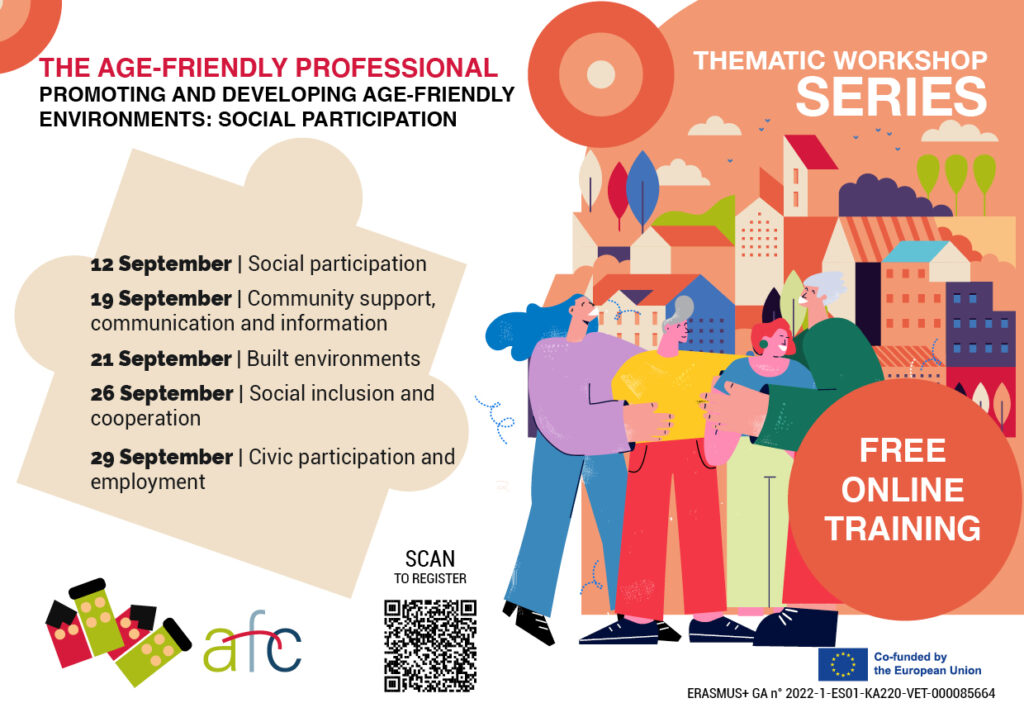 THE AGE-FRIENDLY PROFESSIONAL
PROMOTING AND DEVELOPING AGE-FRIENDLY ENVIRONMENTS: SOCIAL PARTICIPATION

THEMATIC WORKSHOP
SERIES

12 September | Social participation

19 September | Community support, communication and information

21 September | Built environments

26 September | Social inclusion and cooperation

29 September | Civic participation and employment

FREE
ONLINE
TRAINING

SCAN
TO REGISTER

afc

Co-funded by the European Union

ERASMUS+ GA n° 2022-1-ES01-KA220-VET-000085664